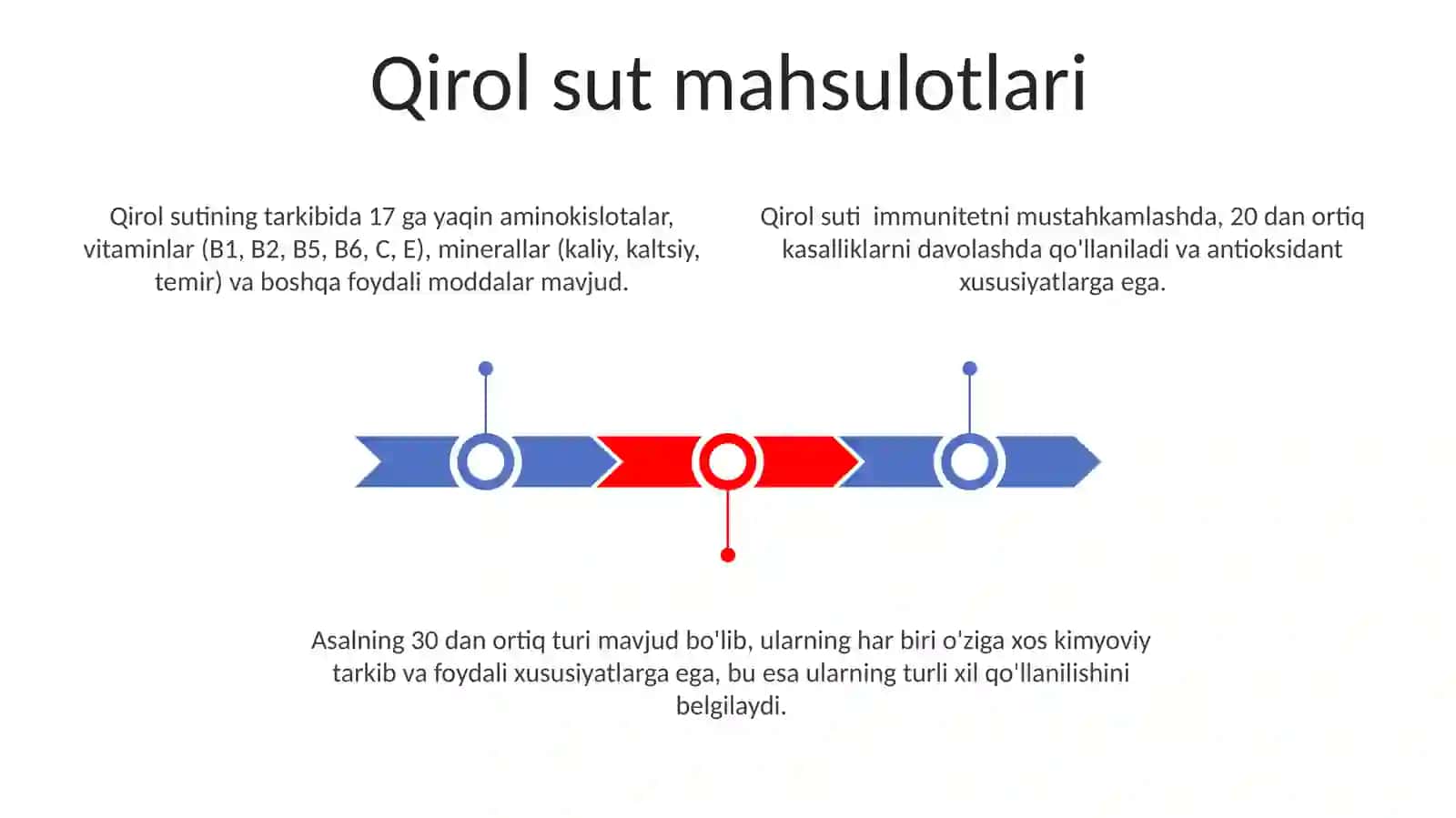 Qirol sut mahsulotlari

Qirol sutining tarkibida 17 ga yaqin aminokislotalar, vitaminlar (B1, B2, B5, B6, C, E), minerallar (kaliy, kaltsiy, temir) va boshqa foydali moddalar mavjud.

Qirol suti  immunitetni mustahkamlashda, 20 dan ortiq kasalliklarni davolashda qo'llaniladi va antioksidant xususiyatlarga ega.

Asalning 30 dan ortiq turi mavjud bo'lib, ularning har biri o'ziga xos kimyoviy tarkib va foydali xususiyatlarga ega, bu esa ularning turli xil qo'llanilishini belgilaydi.